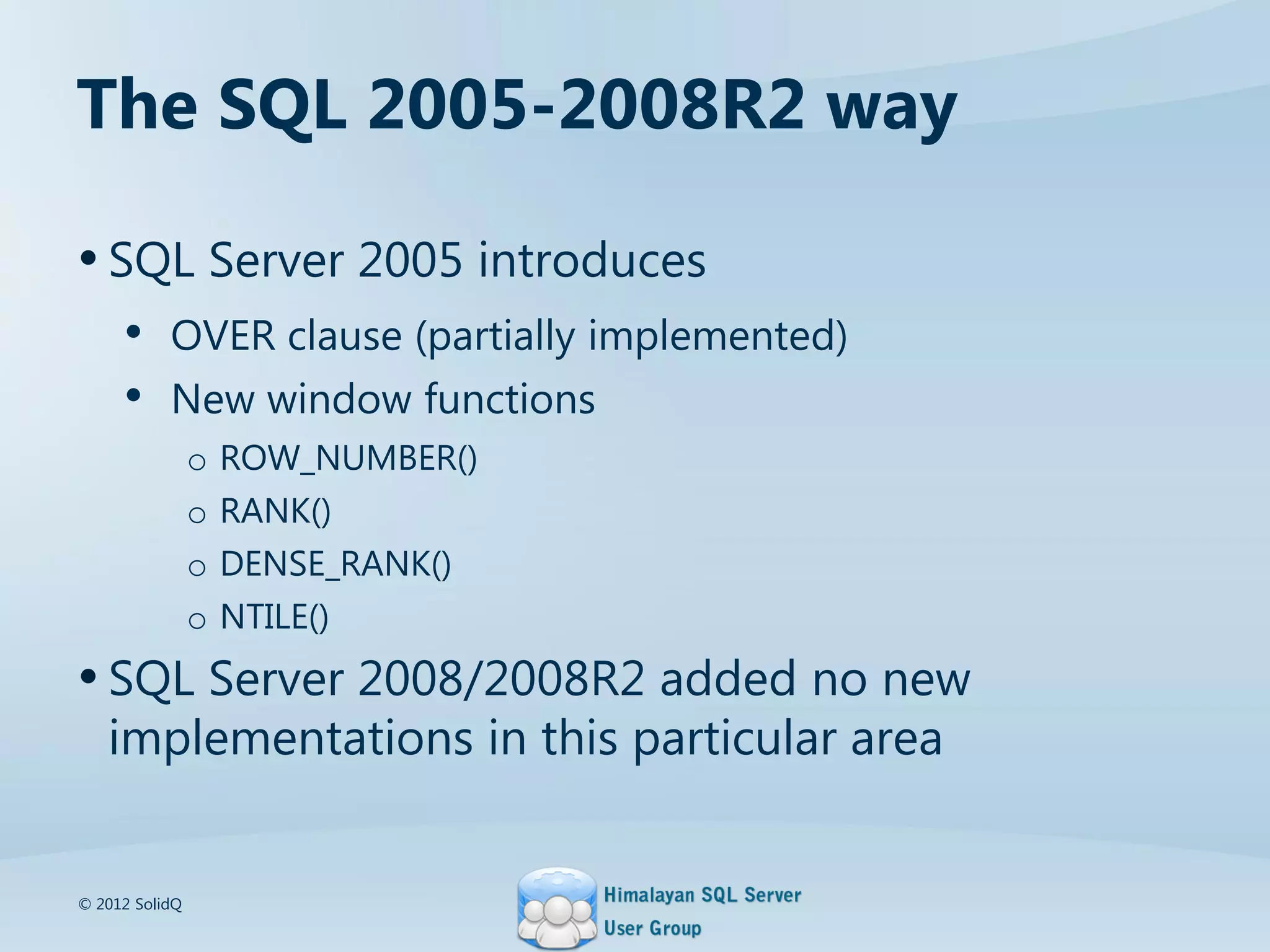 The SQL 2005-2008R2 way

• SQL Server 2005 introduces
  • OVER clause (partially implemented)
  • New window functions
    o ROW_NUMBER()
    o RANK()
    o DENSE_RANK()
    o NTILE()
• SQL Server 2008/2008R2 added no new implementations in this particular area

© 2012 SolidQ

Himalayan SQL Server User Group